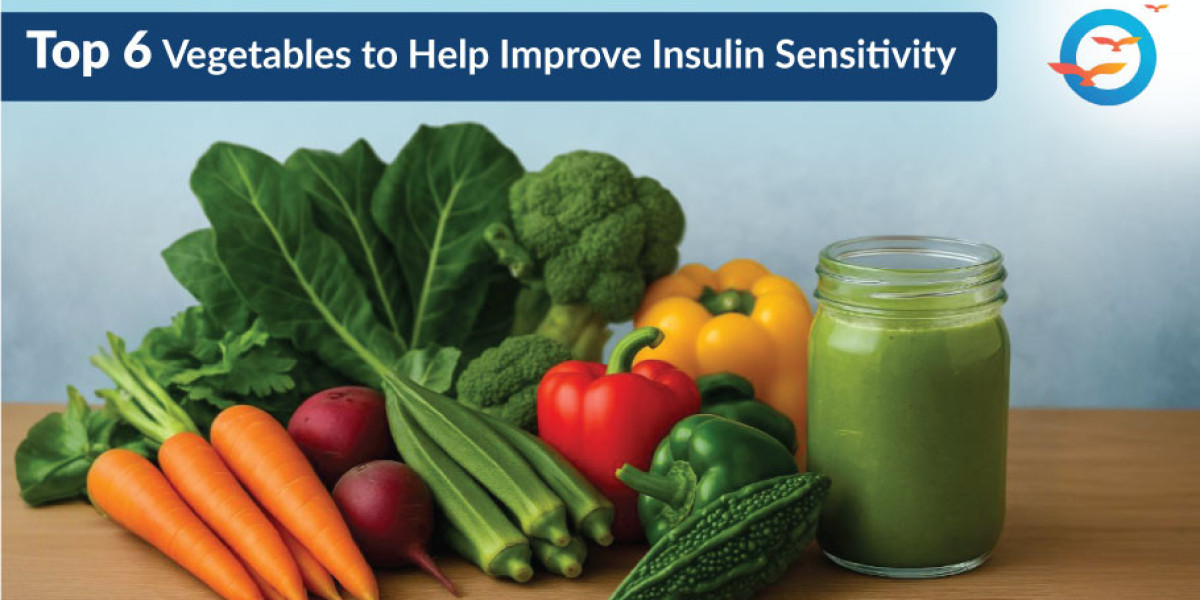 Top 6 Vegetables to Help Improve Insulin Sensitivity